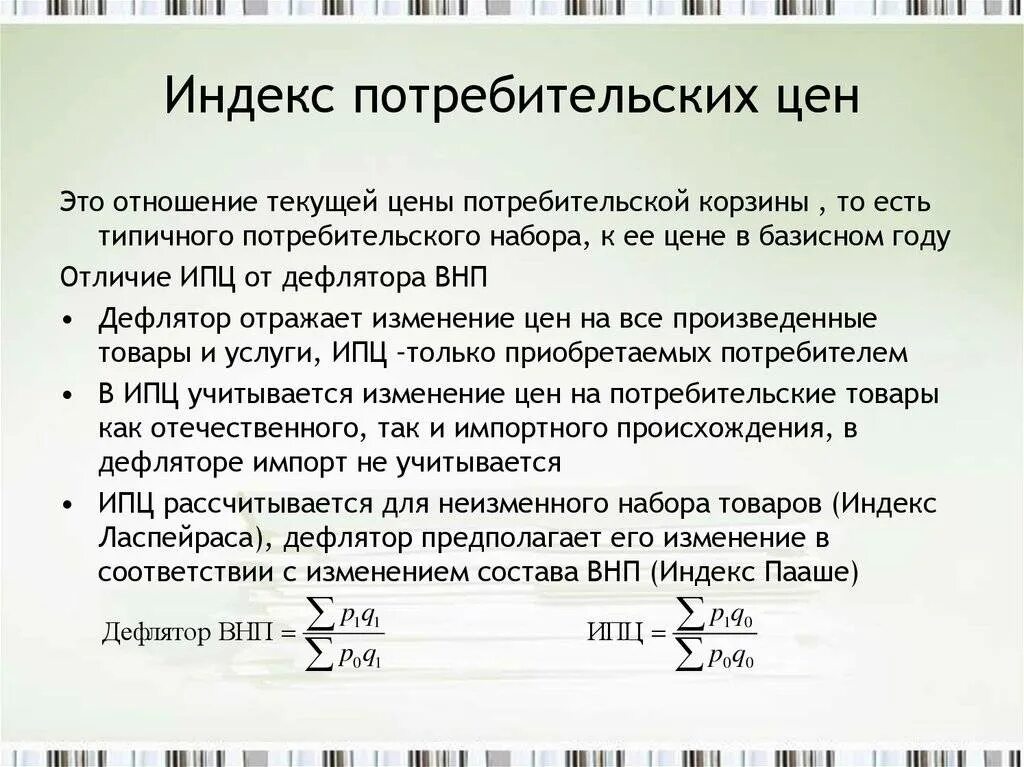 Индекс потребительских цен

Это отношение текущей цены потребительской корзины , то есть типичного потребительского набора, к ее цене в базисном году

Отличие ИПЦ от дефлятора ВНП

• Дефлятор отражает изменение цен на все произведенные товары и услуги, ИПЦ -только приобретаемых потребителем
• В ИПЦ учитывается изменение цен на потребительские товары как отечественного, так и импортного происхождения, в дефляторе импорт не учитывается
• ИПЦ рассчитывается для неизменного набора товаров (Индекс Ласпейраса), дефлятор предполагает его изменение в соответствии с изменением состава ВНП (Индекс Пааше)

Дефлятор ВНП $= \frac{\sum p_1 q_1}{\sum p_0 q_1}$

ИПЦ $= \frac{\sum p_1 q_0}{\sum p_0 q_0}$